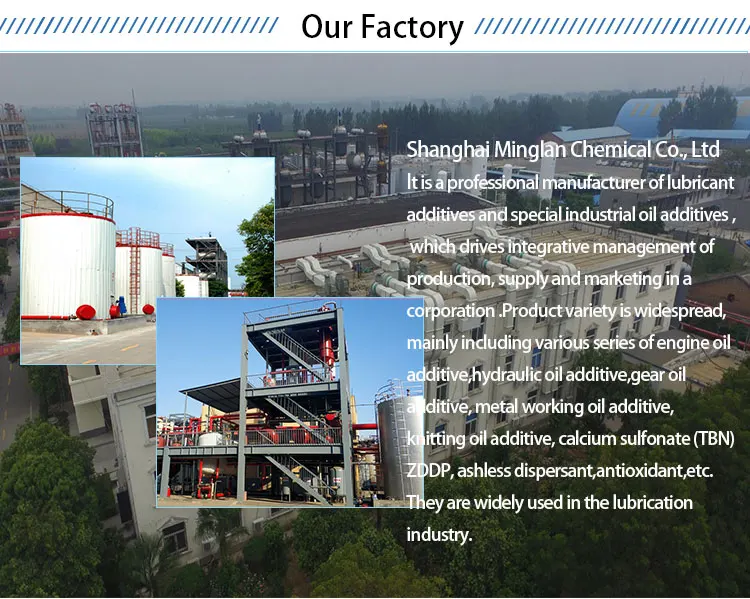 Our Factory

Shanghai Minglan Chemical Co., Ltd

It is a professional manufacturer of lubricant additives and special industrial oil additives , which drives integrative management of production, supply and marketing in a corporation .Product variety is widespread, mainly including various series of engine oil additive,hydraulic oil additive,gear oil additive, metal working oil additive, knitting oil additive, calcium sulfonate (TBN) ZDDP, ashless dispersant,antioxidant,etc. They are widely used in the lubrication industry.